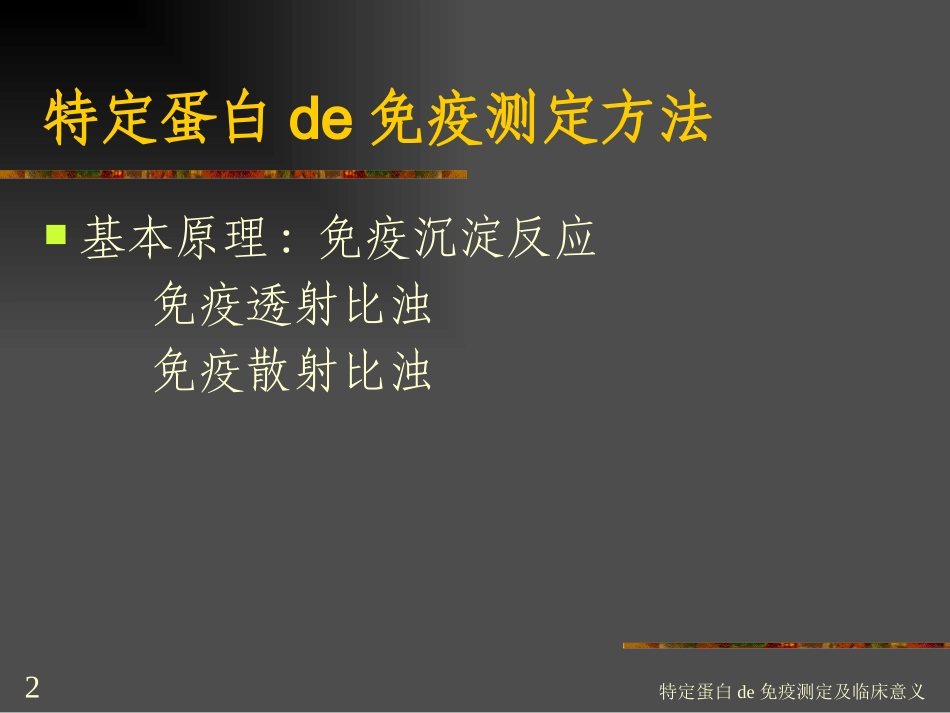 特定蛋白 de 免疫测定方法

基本原理：免疫沉淀反应
免疫透射比浊
免疫散射比浊

2

特定蛋白 de 免疫测定及临床意义